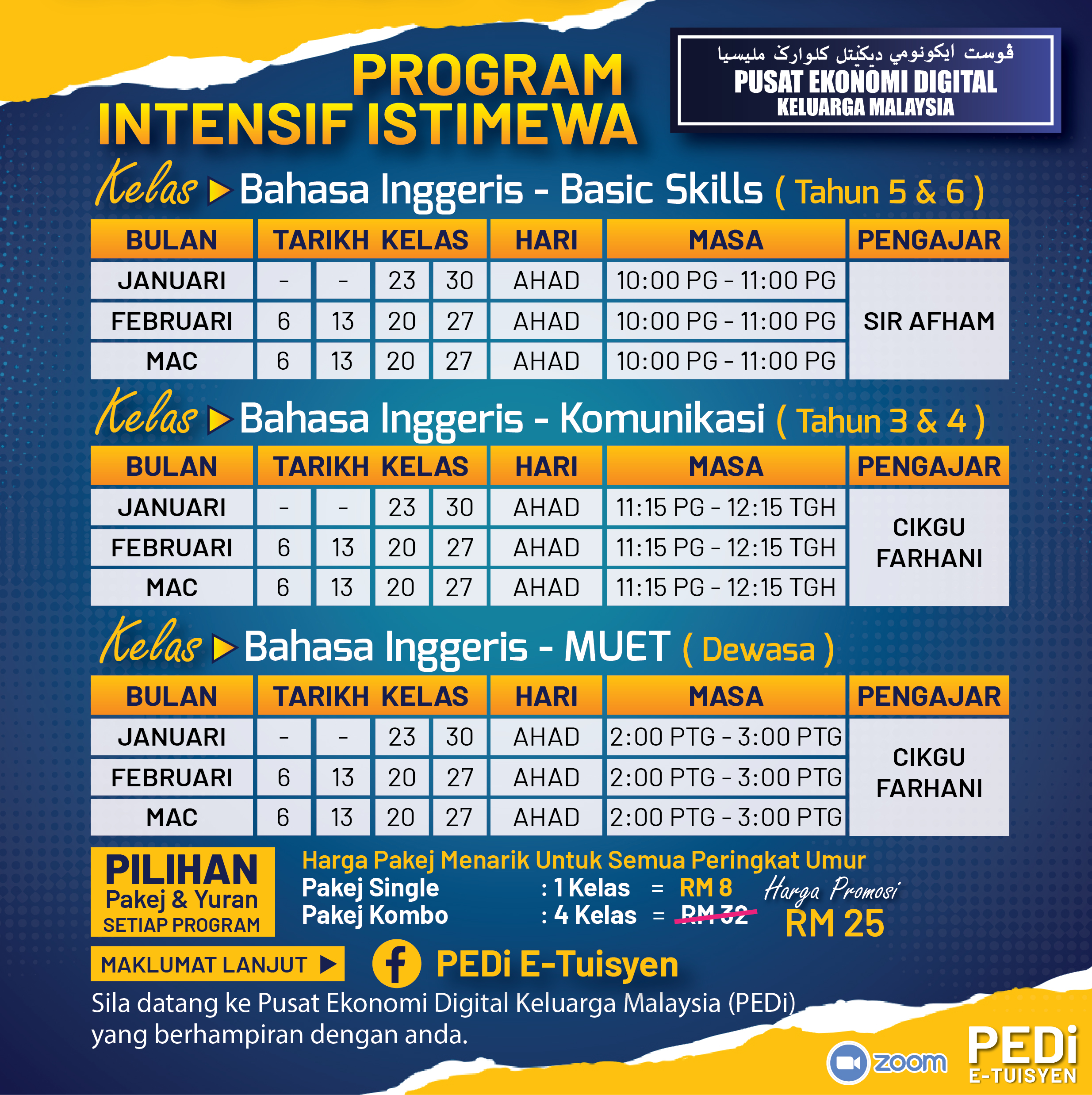 PROGRAM INTENSIF ISTIMEWA

ڤوست ايكونومي ديݢيتل كلوارݢ مليسيا
PUSAT EKONOMI DIGITAL
KELUARGA MALAYSIA

Kelas ▶ Bahasa Inggeris - Basic Skills ( Tahun 5 & 6 )

| BULAN | TARIKH KELAS | | | | HARI | MASA | PENGAJAR |
|---|---|---|---|---|---|---|---|
| JANUARI | - | - | 23 | 30 | AHAD | 10:00 PG - 11:00 PG | SIR AFHAM |
| FEBRUARI | 6 | 13 | 20 | 27 | AHAD | 10:00 PG - 11:00 PG | |
| MAC | 6 | 13 | 20 | 27 | AHAD | 10:00 PG - 11:00 PG | |

Kelas ▶ Bahasa Inggeris - Komunikasi ( Tahun 3 & 4 )

| BULAN | TARIKH KELAS | | | | HARI | MASA | PENGAJAR |
|---|---|---|---|---|---|---|---|
| JANUARI | - | - | 23 | 30 | AHAD | 11:15 PG - 12:15 TGH | CIKGU FARHANI |
| FEBRUARI | 6 | 13 | 20 | 27 | AHAD | 11:15 PG - 12:15 TGH | |
| MAC | 6 | 13 | 20 | 27 | AHAD | 11:15 PG - 12:15 TGH | |

Kelas ▶ Bahasa Inggeris - MUET ( Dewasa )

| BULAN | TARIKH KELAS | | | | HARI | MASA | PENGAJAR |
|---|---|---|---|---|---|---|---|
| JANUARI | - | - | 23 | 30 | AHAD | 2:00 PTG - 3:00 PTG | CIKGU FARHANI |
| FEBRUARI | 6 | 13 | 20 | 27 | AHAD | 2:00 PTG - 3:00 PTG | |
| MAC | 6 | 13 | 20 | 27 | AHAD | 2:00 PTG - 3:00 PTG | |

PILIHAN
Pakej & Yuran
SETIAP PROGRAM

Harga Pakej Menarik Untuk Semua Peringkat Umur
Pakej Single : 1 Kelas = RM 8
Pakej Kombo : 4 Kelas = RM 32
Harga Promosi
RM 25

MAKLUMAT LANJUT ▶
PEDi E-Tuisyen

Sila datang ke Pusat Ekonomi Digital Keluarga Malaysia (PEDi) yang berhampiran dengan anda.

zoom
PEDi
E-TUISYEN